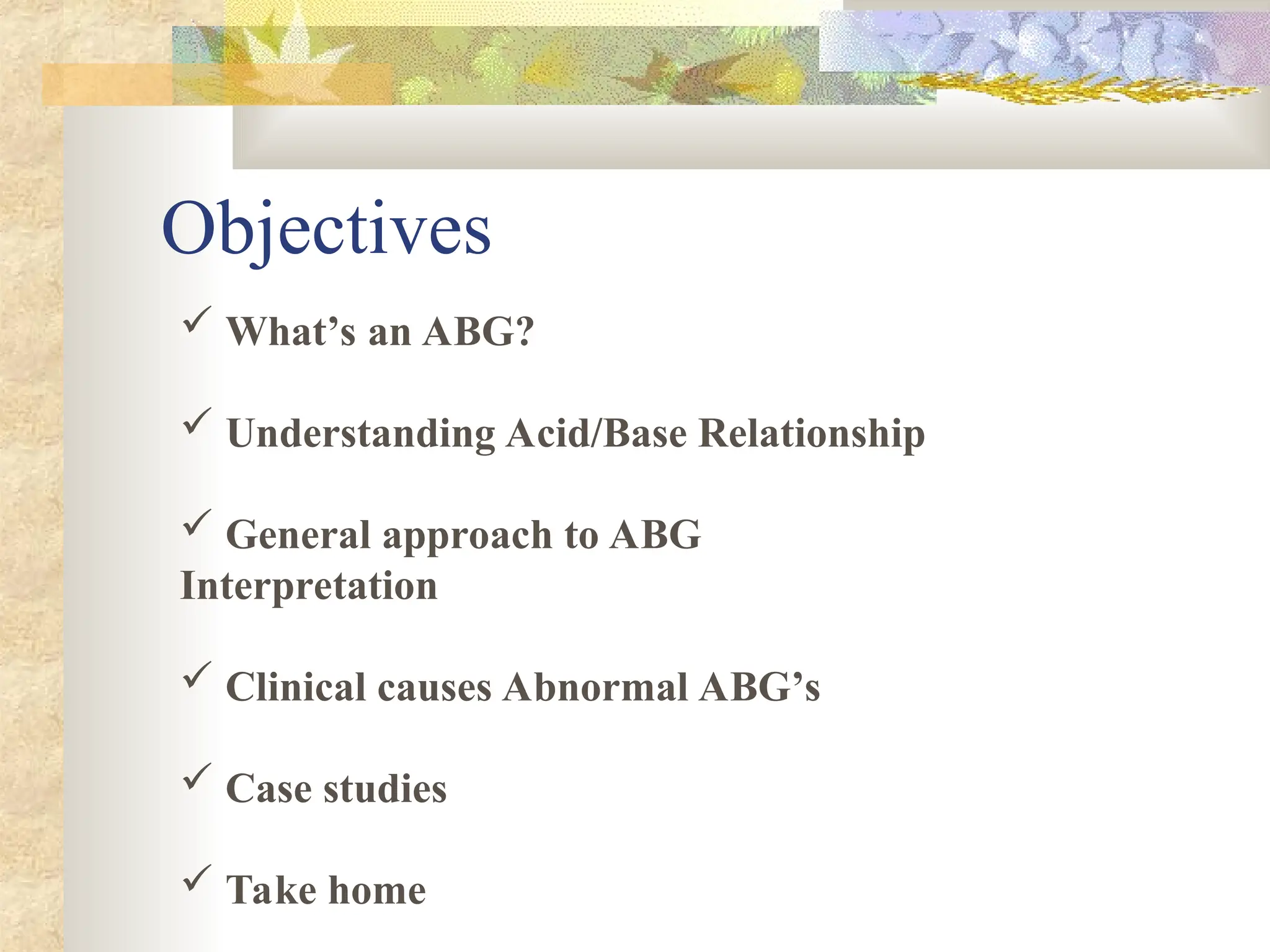 Objectives

✓ What’s an ABG?

✓ Understanding Acid/Base Relationship

✓ General approach to ABG Interpretation

✓ Clinical causes Abnormal ABG’s

✓ Case studies

✓ Take home